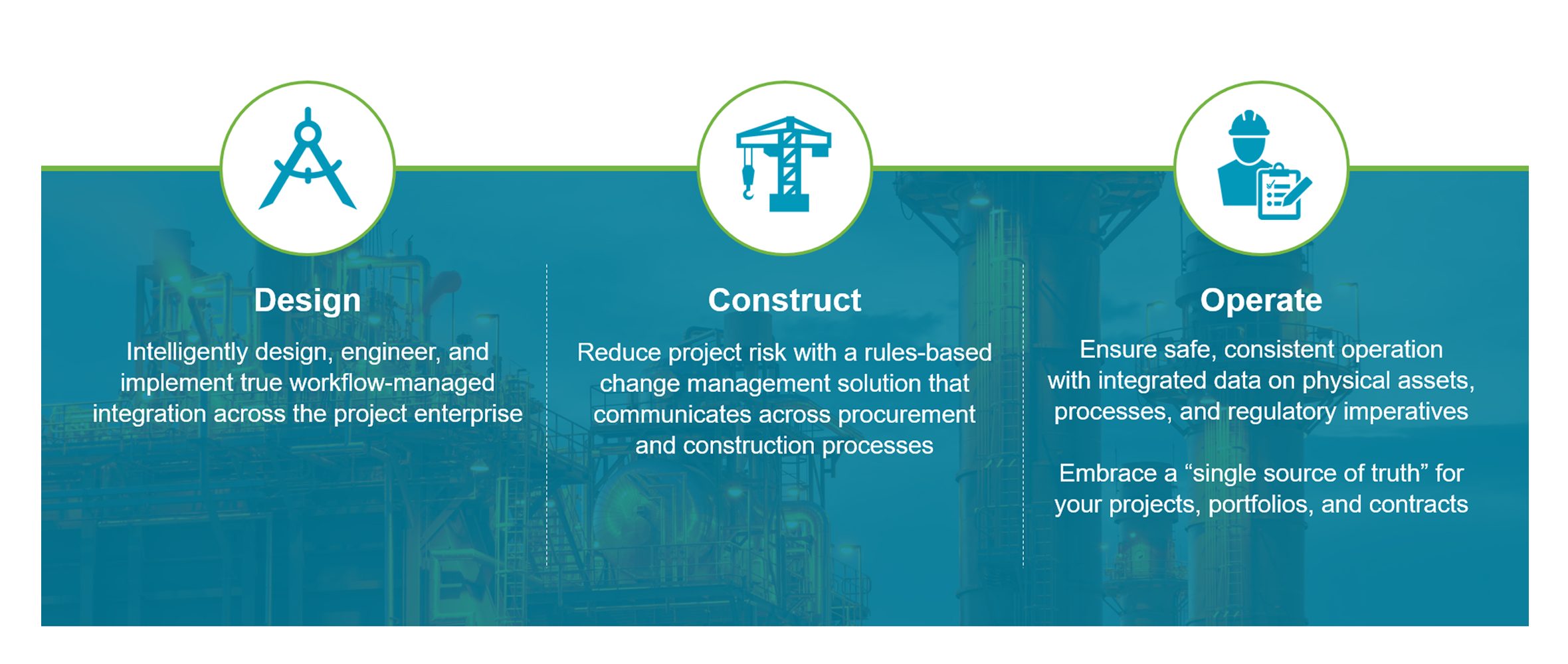 Design

Intelligently design, engineer, and implement true workflow-managed integration across the project enterprise

Construct

Reduce project risk with a rules-based change management solution that communicates across procurement and construction processes

Operate

Ensure safe, consistent operation with integrated data on physical assets, processes, and regulatory imperatives

Embrace a “single source of truth” for your projects, portfolios, and contracts